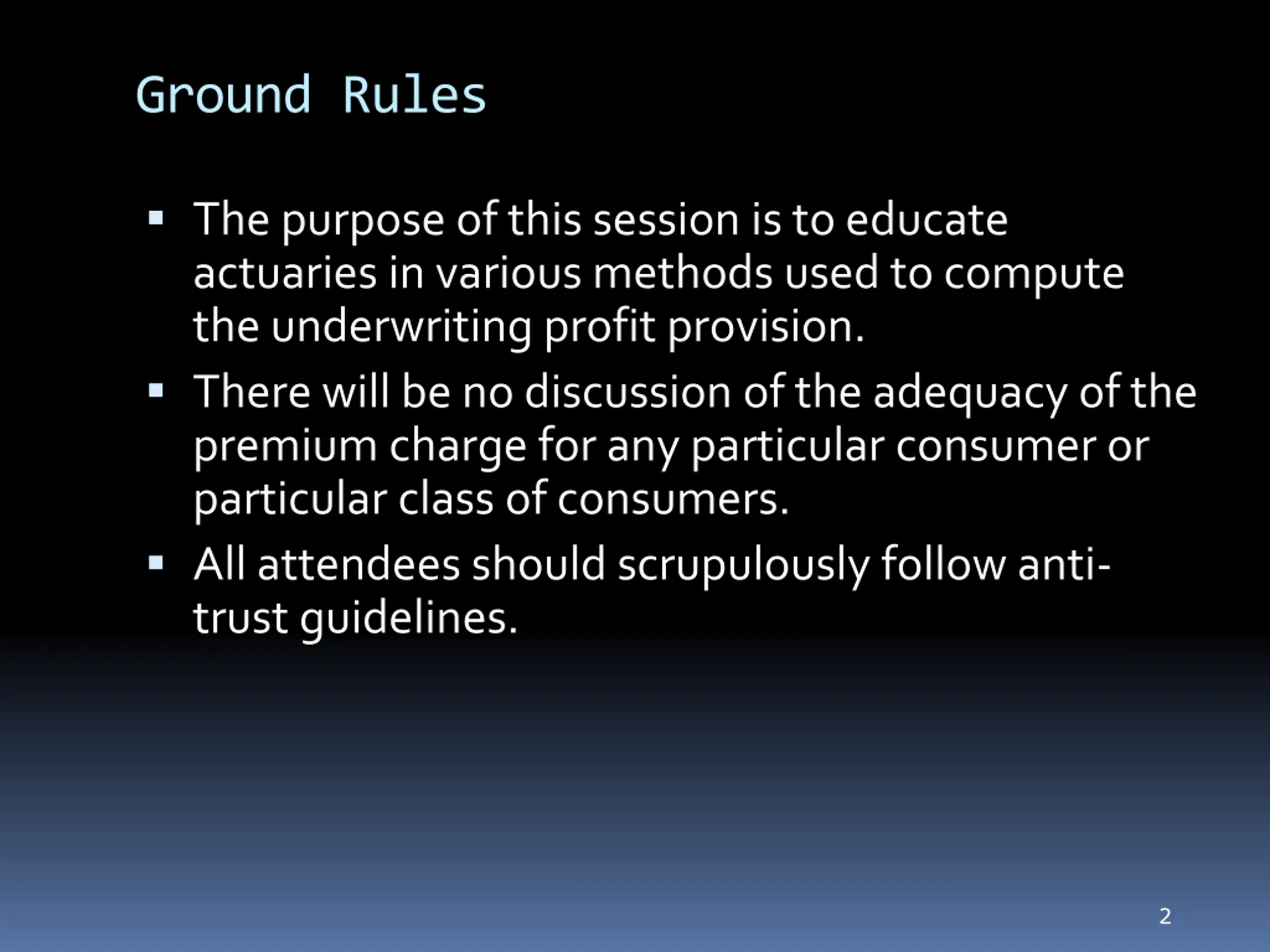 Ground Rules

▪ The purpose of this session is to educate actuaries in various methods used to compute the underwriting profit provision.

▪ There will be no discussion of the adequacy of the premium charge for any particular consumer or particular class of consumers.

▪ All attendees should scrupulously follow anti-trust guidelines.

2